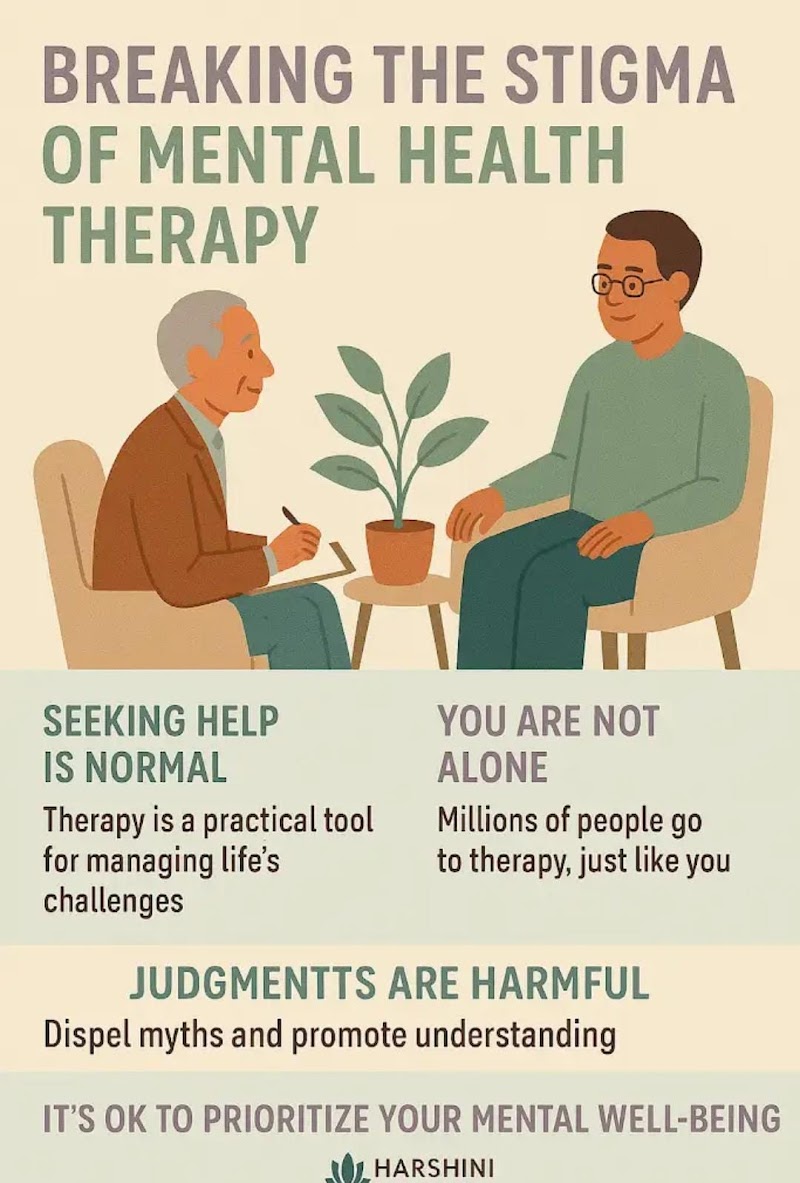 BREAKING THE STIGMA OF MENTAL HEALTH THERAPY

SEEKING HELP IS NORMAL

Therapy is a practical tool for managing life's challenges

YOU ARE NOT ALONE

Millions of people go to therapy, just like you

JUDGMENTTS ARE HARMFUL

Dispel myths and promote understanding

IT'S OK TO PRIORITIZE YOUR MENTAL WELL-BEING

HARSHINI